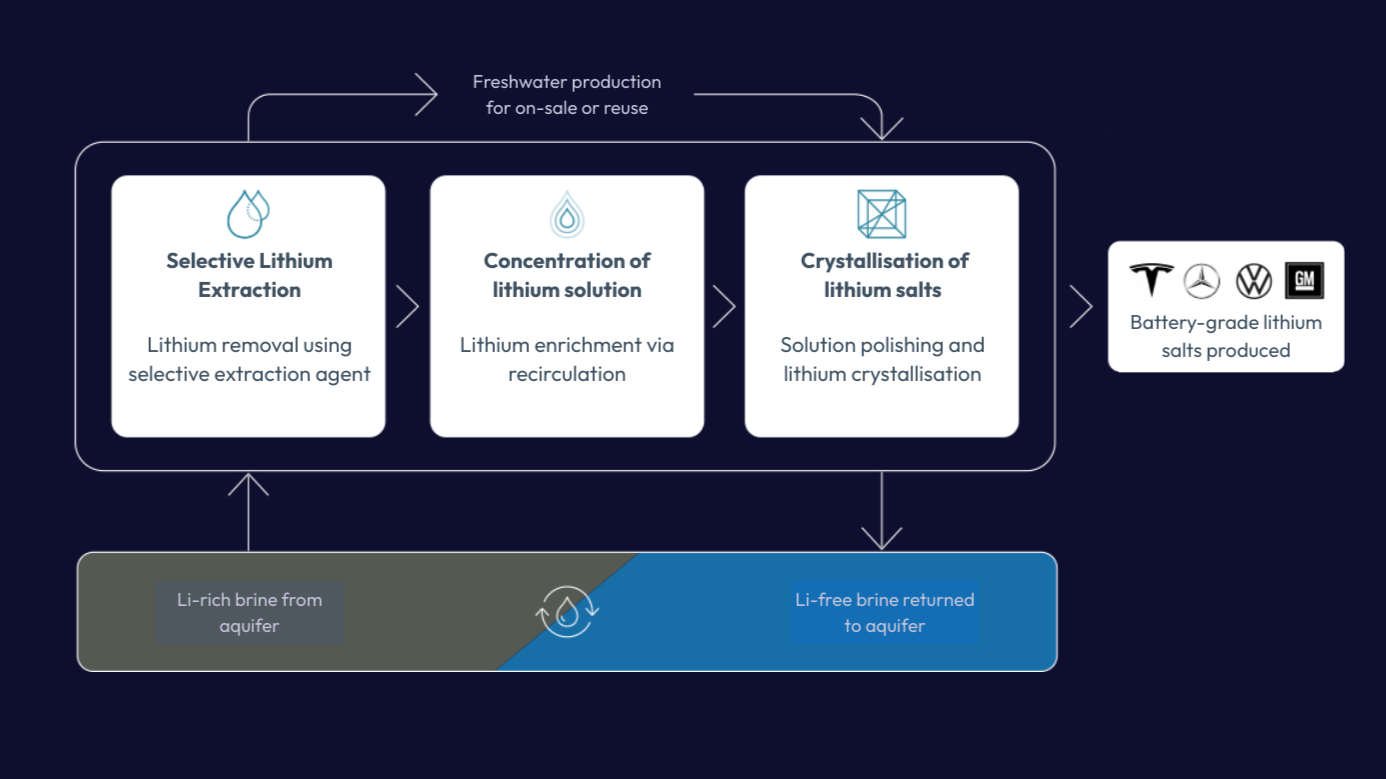 Freshwater production for on-sale or reuse

Selective Lithium Extraction

Lithium removal using selective extraction agent

Concentration of lithium solution

Lithium enrichment via recirculation

Crystallisation of lithium salts

Solution polishing and lithium crystallisation

GM

Battery-grade lithium salts produced

Li-rich brine from aquifer

Li-free brine returned to aquifer